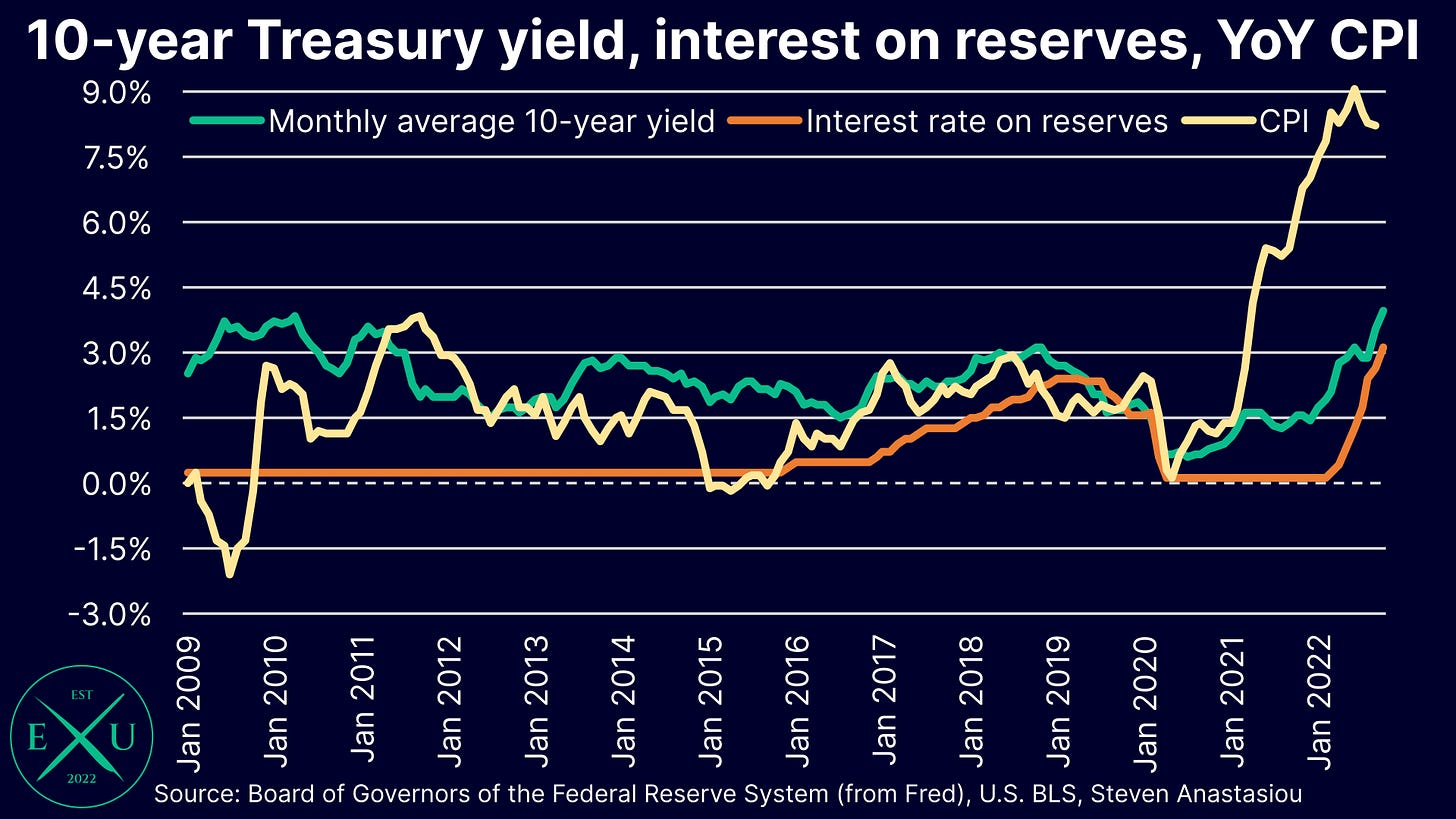 10-year Treasury yield, interest on reserves, YoY CPI

Monthly average 10-year yield
Interest rate on reserves
CPI

9.0%
7.5%
6.0%
4.5%
3.0%
1.5%
0.0%
-1.5%
-3.0%

Jan 2009
Jan 2010
Jan 2011
Jan 2012
Jan 2013
Jan 2014
Jan 2015
Jan 2016
Jan 2017
Jan 2018
Jan 2019
Jan 2020
Jan 2021
Jan 2022

EST
E U
2022

Source: Board of Governors of the Federal Reserve System (from Fred), U.S. BLS, Steven Anastasiou